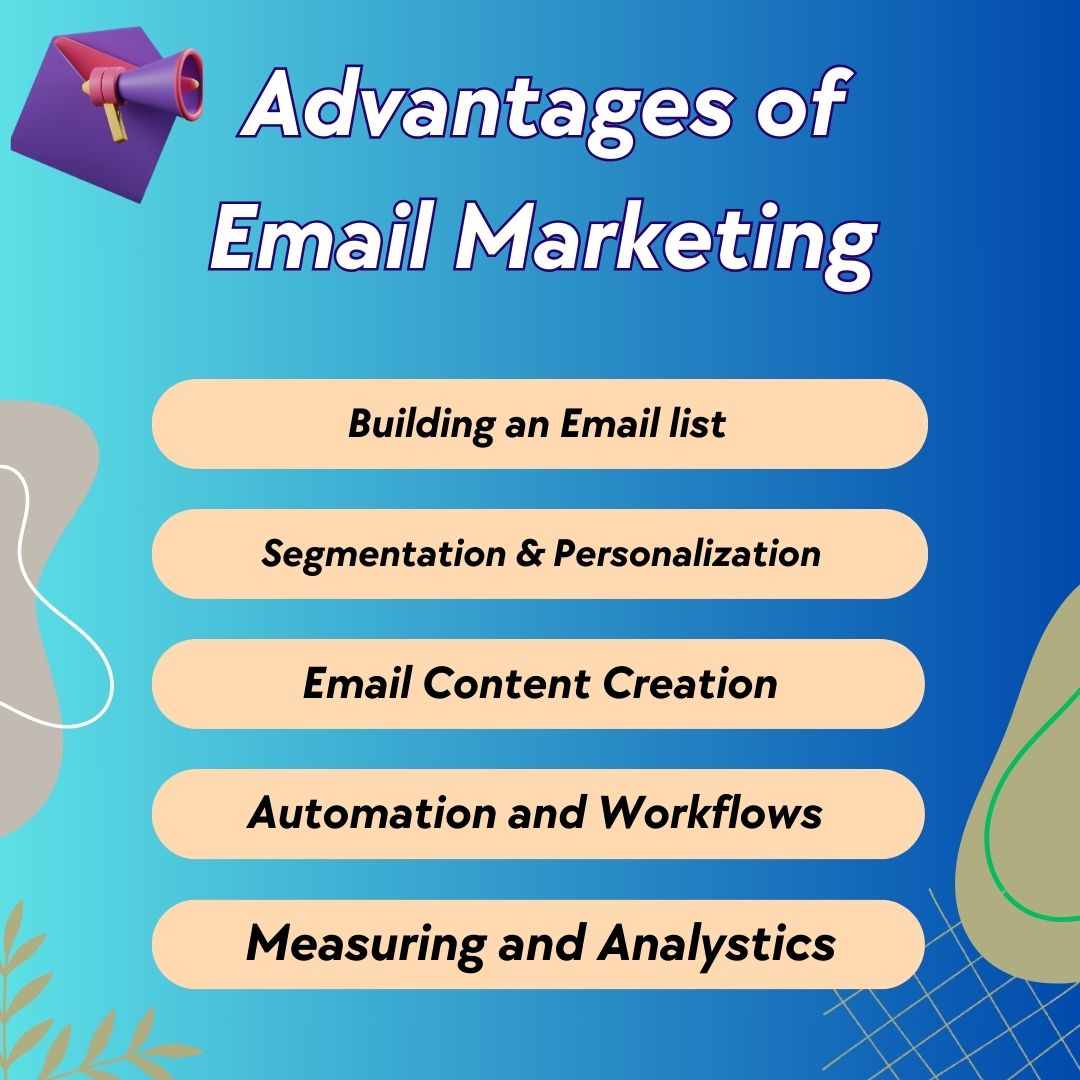 Advantages of Email Marketing

Building an Email list

Segmentation & Personalization

Email Content Creation

Automation and Workflows

Measuring and Analystics